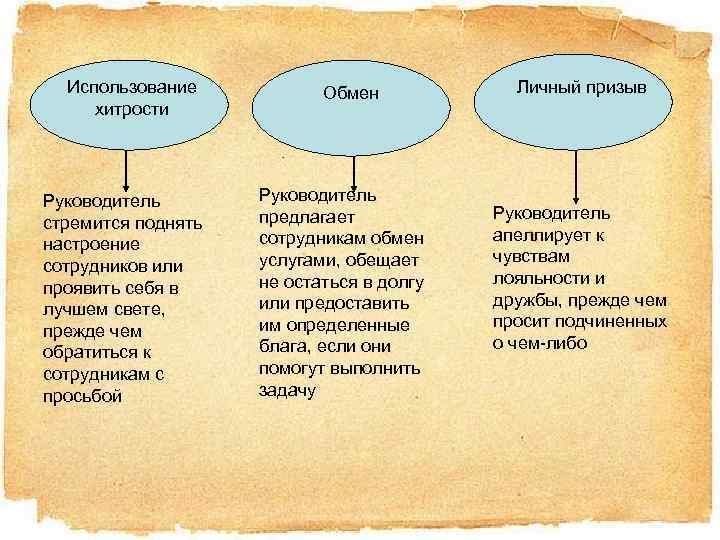 Использование хитрости

Руководитель стремится поднять настроение сотрудников или проявить себя в лучшем свете, прежде чем обратиться к сотрудникам с просьбой

Обмен

Руководитель предлагает сотрудникам обмен услугами, обещает не остаться в долгу или предоставить им определенные блага, если они помогут выполнить задачу

Личный призыв

Руководитель апеллирует к чувствам лояльности и дружбы, прежде чем просит подчиненных о чем-либо